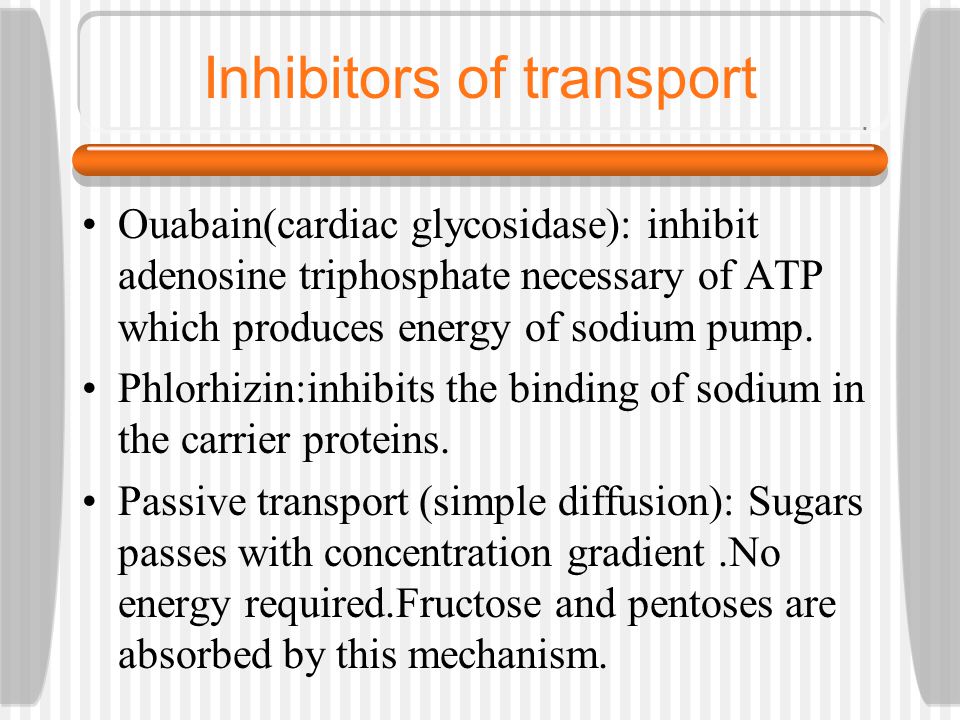 Inhibitors of transport

• Ouabain(cardiac glycosidase): inhibit adenosine triphosphate necessary of ATP which produces energy of sodium pump.

• Phlorhizin:inhibits the binding of sodium in the carrier proteins.

• Passive transport (simple diffusion): Sugars passes with concentration gradient .No energy required.Fructose and pentoses are absorbed by this mechanism.